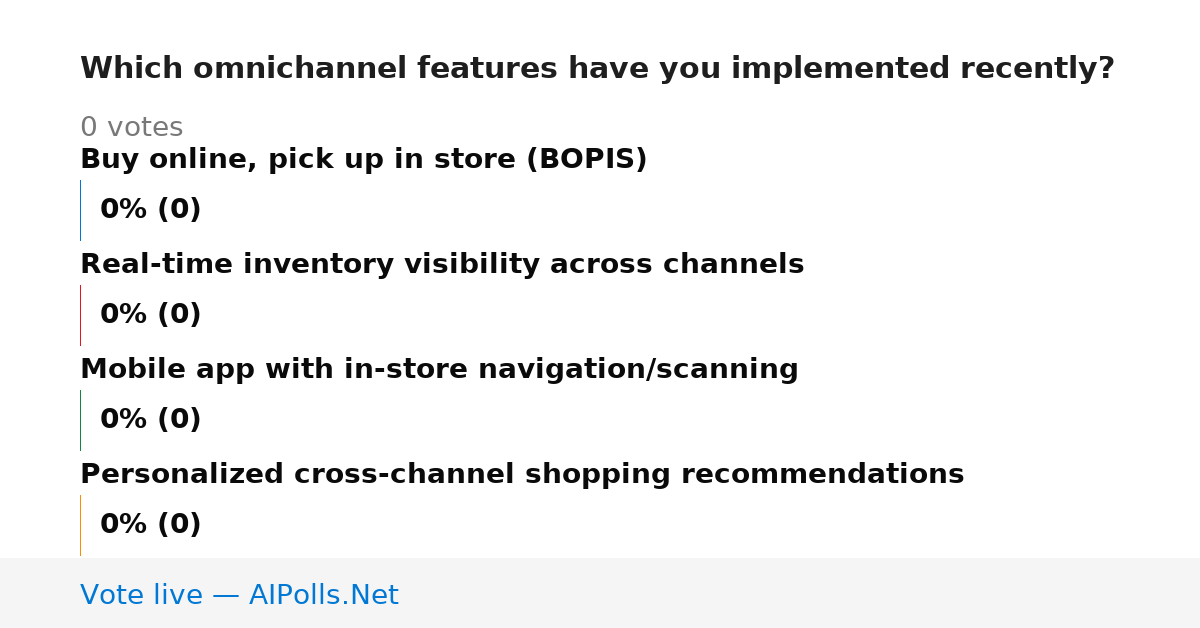 Which omnichannel features have you implemented recently?

0 votes

Buy online, pick up in store (BOPIS)

0% (0)

Real-time inventory visibility across channels

0% (0)

Mobile app with in-store navigation/scanning

0% (0)

Personalized cross-channel shopping recommendations

0% (0)

Vote live — AIPolls.Net